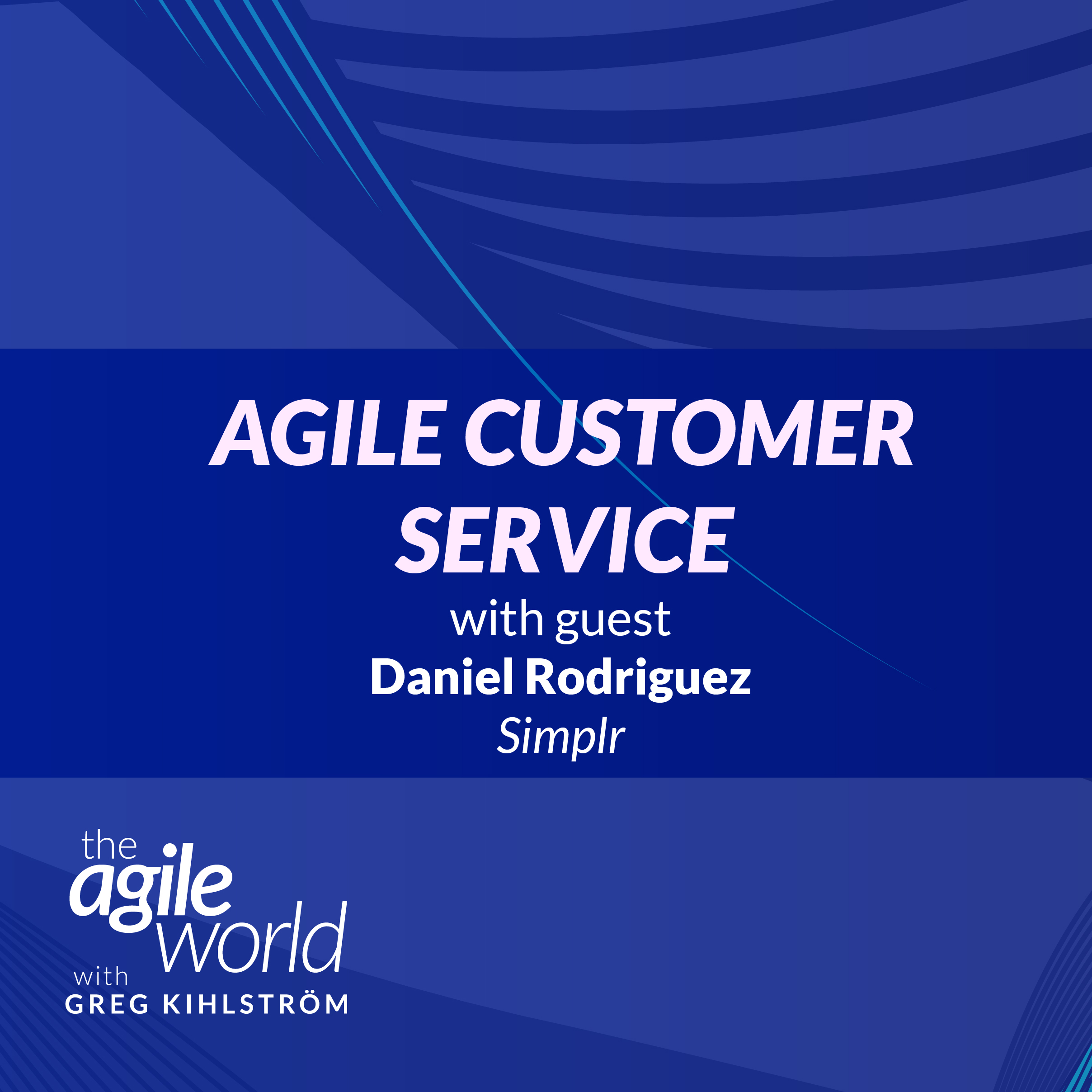 AGILE CUSTOMER SERVICE

with guest

Daniel Rodriguez

Simplr

the agile world

with GREG KIHLSTRÖM